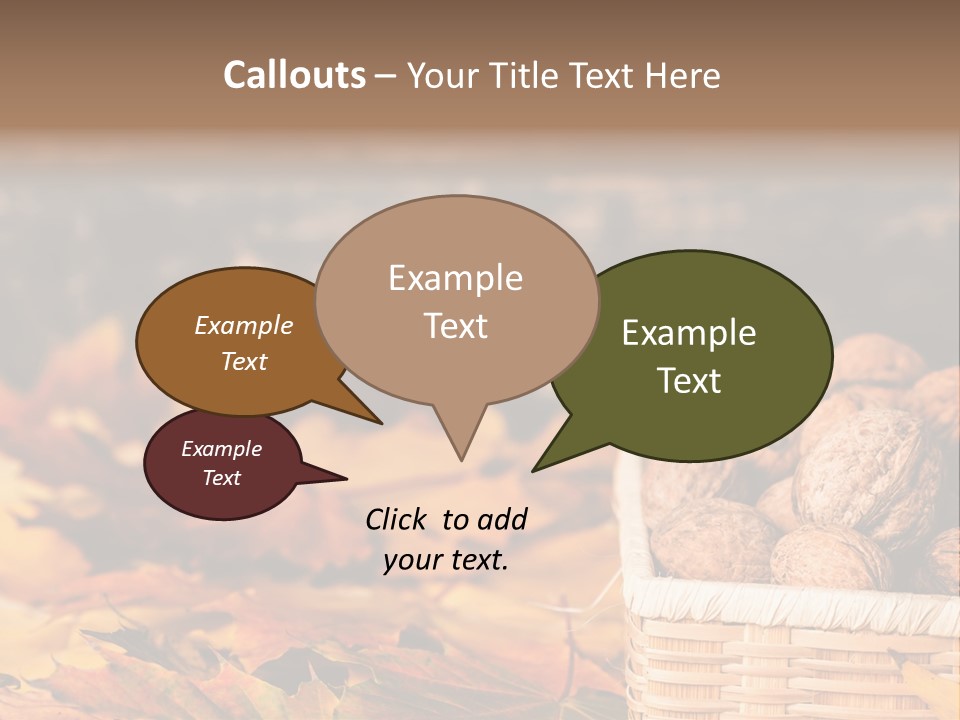 Callouts – Your Title Text Here

Example Text

Example Text

Example Text

Example Text

Click to add your text.